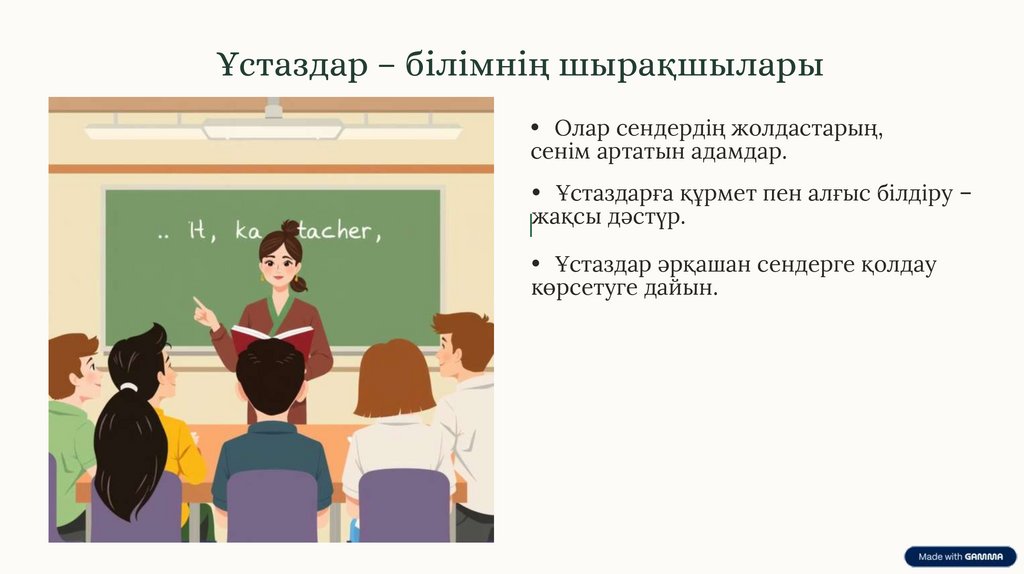 Ұстаздар – білімнің шырақшылары

.. H, ka tacher,

• Олар сендердің жолдастарың, сенім артатын адамдар.

• Ұстаздарға құрмет пен алғыс білдіру – жақсы дәстүр.

• Ұстаздар әрқашан сендерге қолдау көрсетуге дайын.

Made with GAMMA